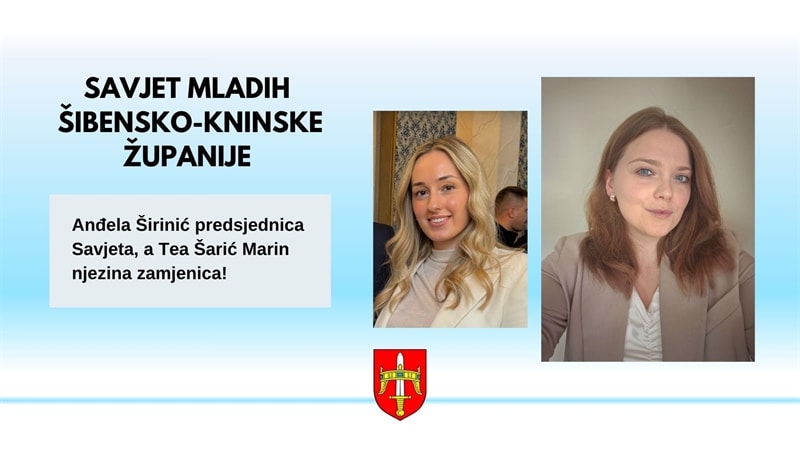 SAVJET MLADIH ŠIBENSKO-KNINSKE ŽUPANIJE

Anđela Širinić predsjednica Savjeta, a Tea Šarić Marin njezina zamjenica!